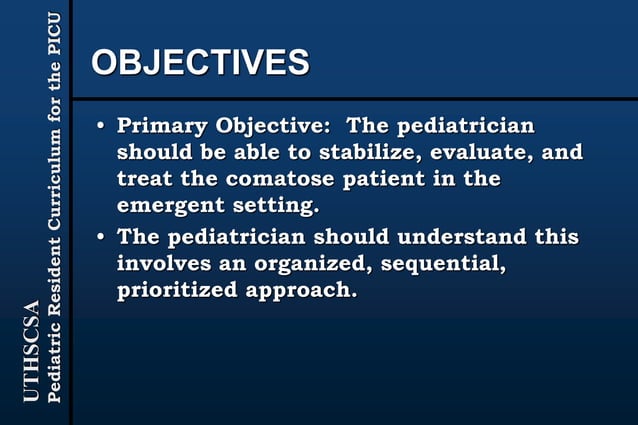 UTHSCSA
Pediatric Resident Curriculum for the PICU

OBJECTIVES

• Primary Objective: The pediatrician should be able to stabilize, evaluate, and treat the comatose patient in the emergent setting.

• The pediatrician should understand this involves an organized, sequential, prioritized approach.